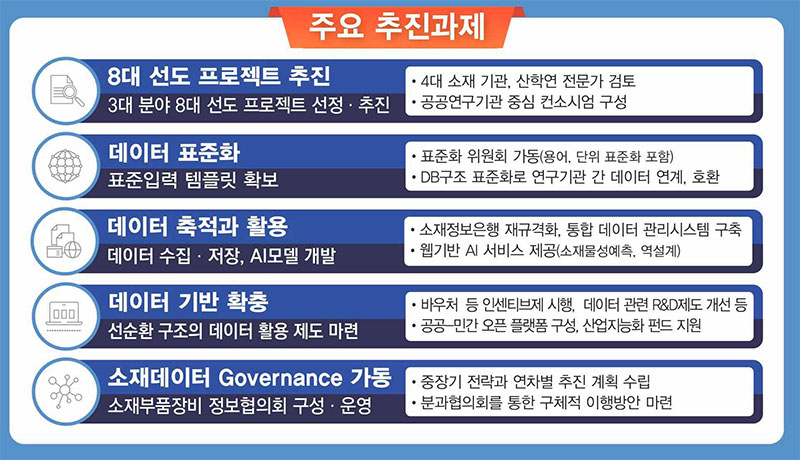 주요 추진과제

8대 선도 프로젝트 추진
3대 분야 8대 선도 프로젝트 선정 · 추진
• 4대 소재 기관, 산학연 전문가 검토
• 공공연구기관 중심 컨소시엄 구성

데이터 표준화
표준입력 템플릿 확보
• 표준화 위원회 가동(용어, 단위 표준화 포함)
• DB구조 표준화로 연구기관 간 데이터 연계, 호환

데이터 축적과 활용
데이터 수집 · 저장, AI모델 개발
• 소재정보은행 재규격화, 통합 데이터 관리시스템 구축
• 웹기반 AI 서비스 제공(소재물성예측, 역설계)

데이터 기반 확충
선순환 구조의 데이터 활용 제도 마련
• 바우처 등 인센티브제 시행, 데이터 관련 R&D제도 개선 등
• 공공-민간 오픈 플랫폼 구성, 산업지능화 펀드 지원

소재데이터 Governance 가동
소재부품장비 정보협의회 구성 · 운영
• 중장기 전략과 연차별 추진 계획 수립
• 분과협의회를 통한 구체적 이행방안 마련